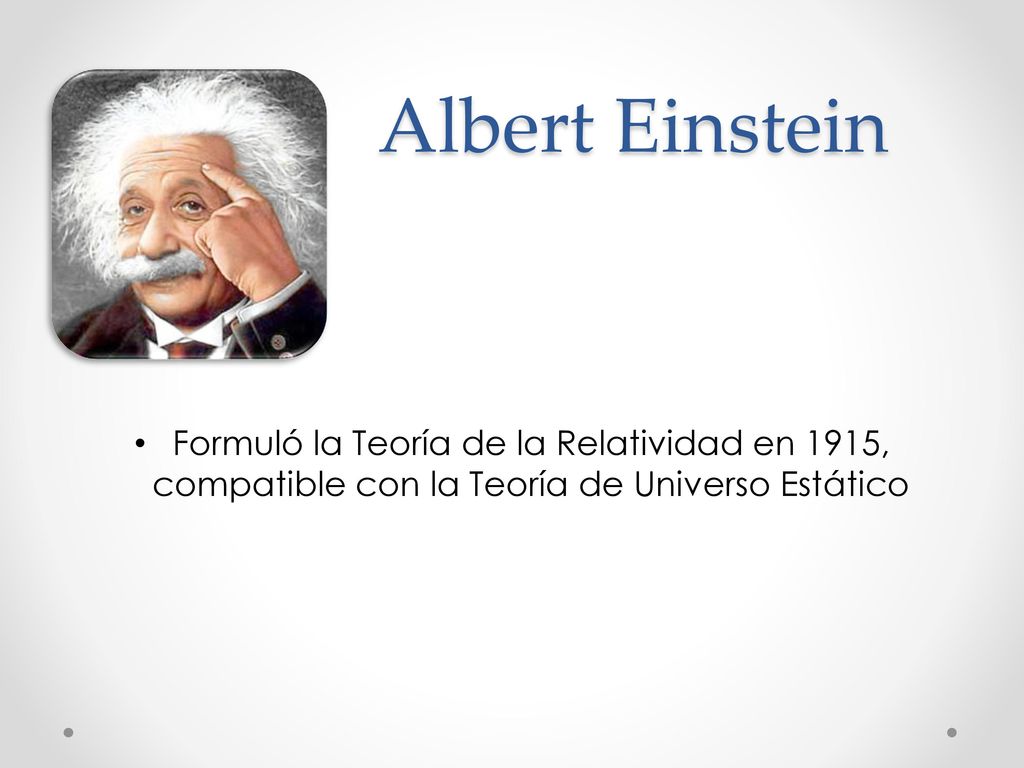 Albert Einstein

• Formuló la Teoría de la Relatividad en 1915, compatible con la Teoría de Universo Estático